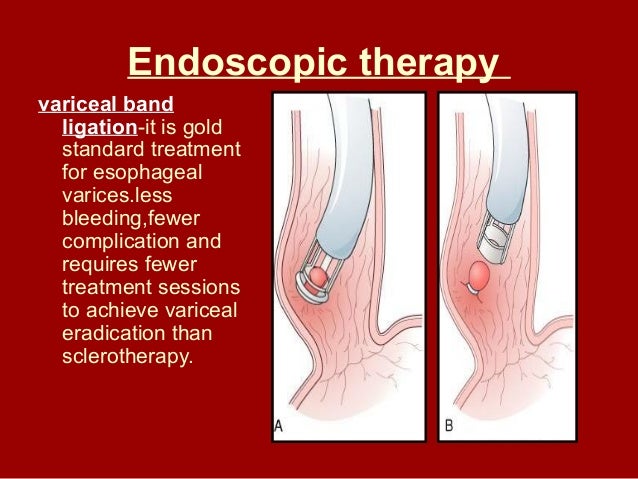 Endoscopic therapy

variceal band ligation-it is gold standard treatment for esophageal varices.less bleeding,fewer complication and requires fewer treatment sessions to achieve variceal eradication than sclerotherapy.

A

B